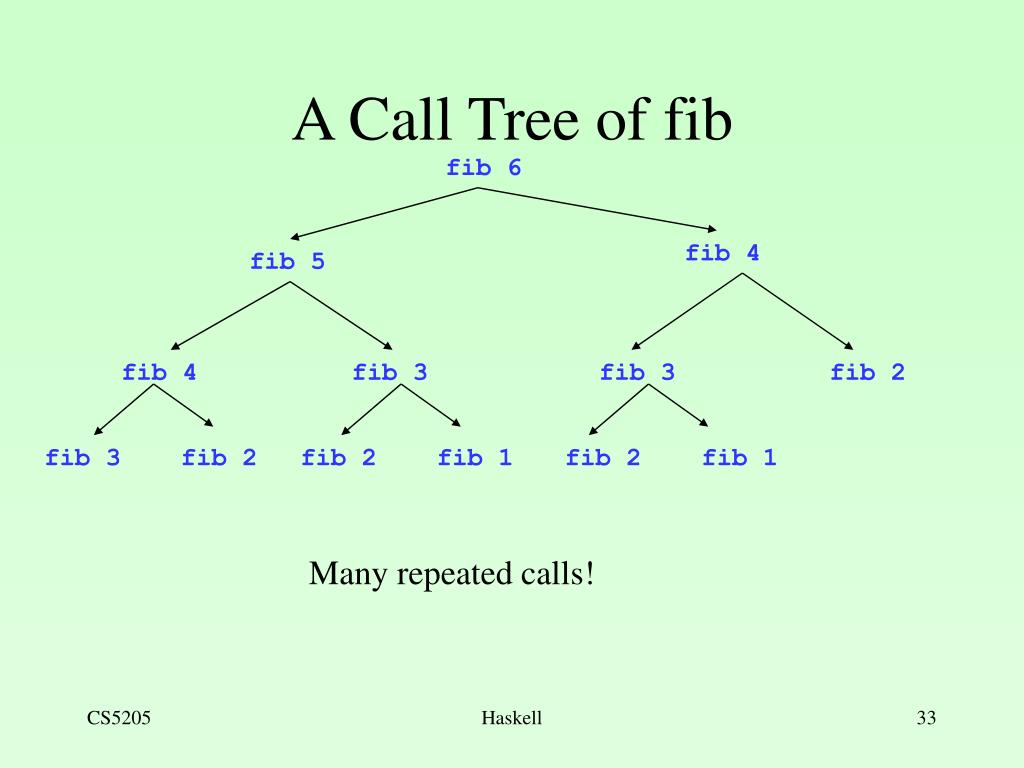 A Call Tree of fib

fib 6

fib 5

fib 4

fib 4

fib 3

fib 3

fib 2

fib 3

fib 2

fib 2

fib 1

fib 2

fib 1

Many repeated calls!

CS5205

Haskell

33